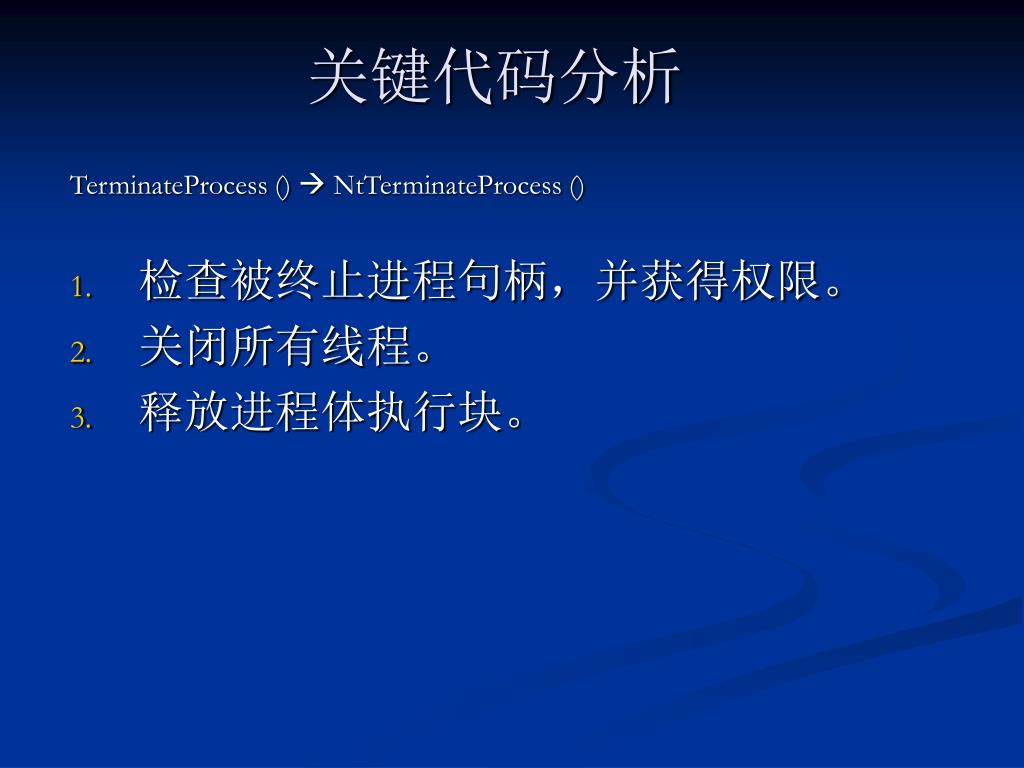 关键代码分析

TerminateProcess () → NtTerminateProcess ()

1. 检查被终止进程句柄，并获得权限。
2. 关闭所有线程。
3. 释放进程体执行块。